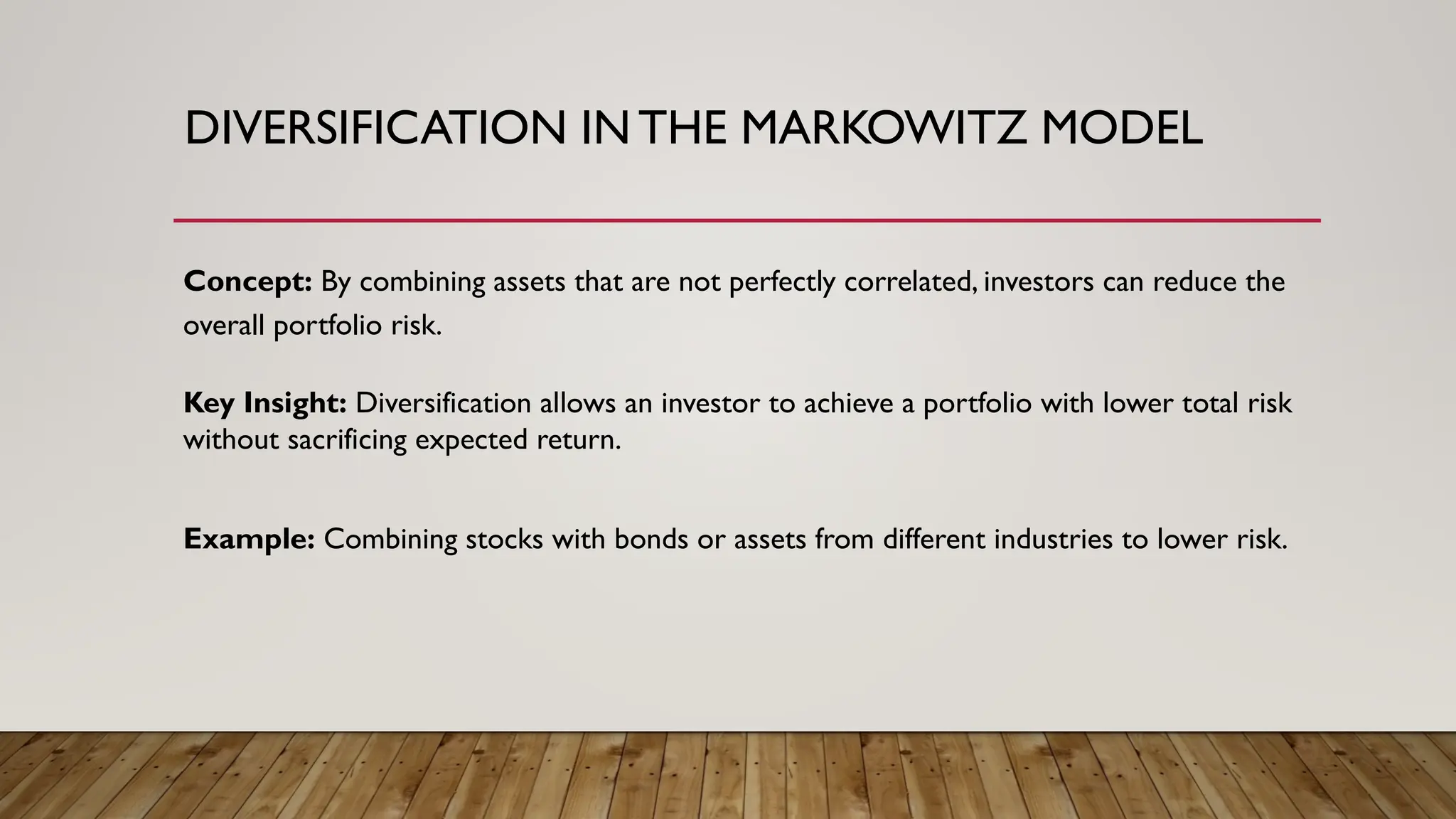 DIVERSIFICATION IN THE MARKOWITZ MODEL

Concept: By combining assets that are not perfectly correlated, investors can reduce the overall portfolio risk.

Key Insight: Diversification allows an investor to achieve a portfolio with lower total risk without sacrificing expected return.

Example: Combining stocks with bonds or assets from different industries to lower risk.